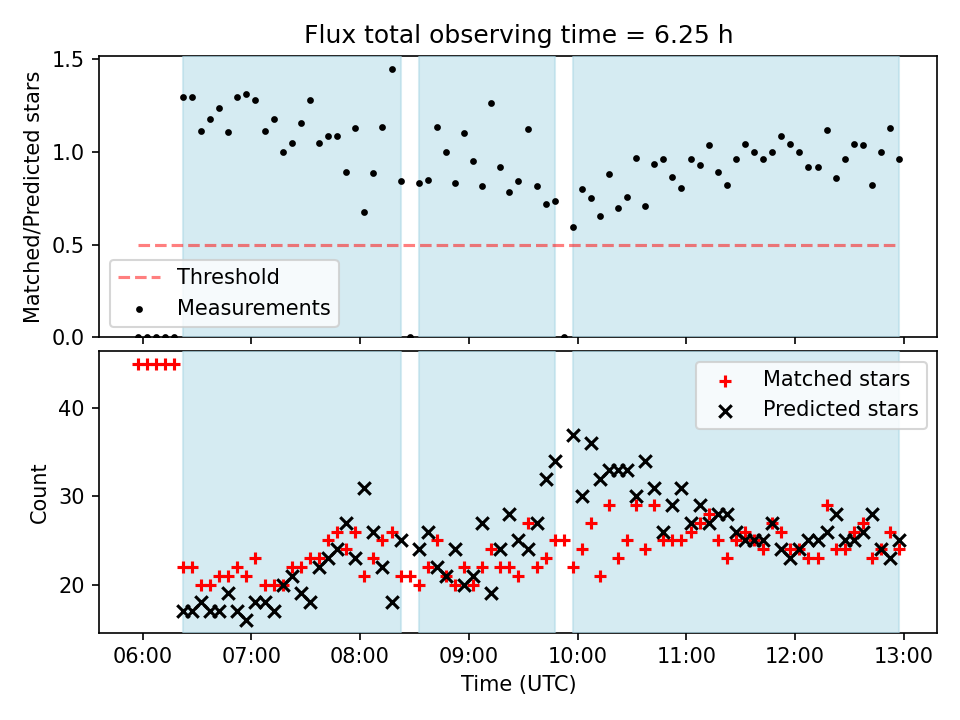 Flux total observing time = 6.25 h

Matched/Predicted stars

1.5
1.0
0.5
0.0

Threshold
Measurements

Count

40
30
20

Matched stars
Predicted stars

06:00
07:00
08:00
09:00
10:00
11:00
12:00
13:00

Time (UTC)